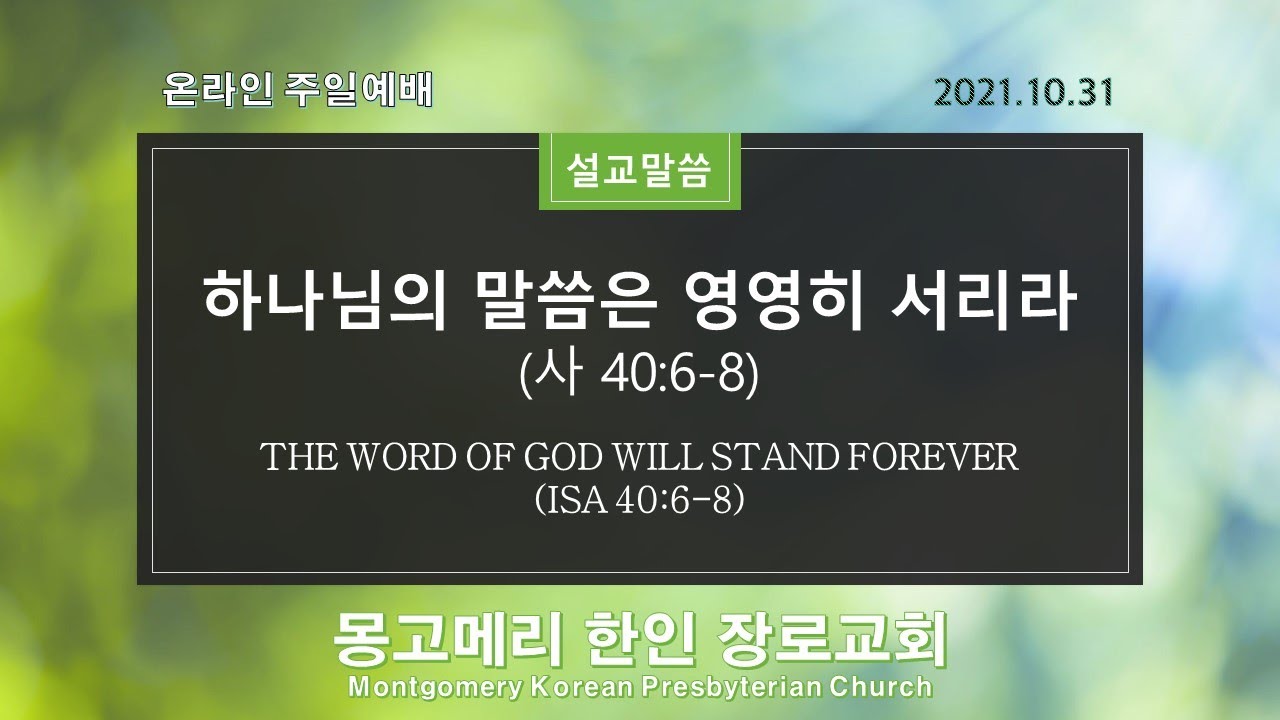 온라인 주일예배

2021.10.31

설교말씀

하나님의 말씀은 영영히 서리라
(사 40:6-8)

THE WORD OF GOD WILL STAND FOREVER
(ISA 40:6-8)

몽고메리 한인 장로교회
Montgomery Korean Presbyterian Church